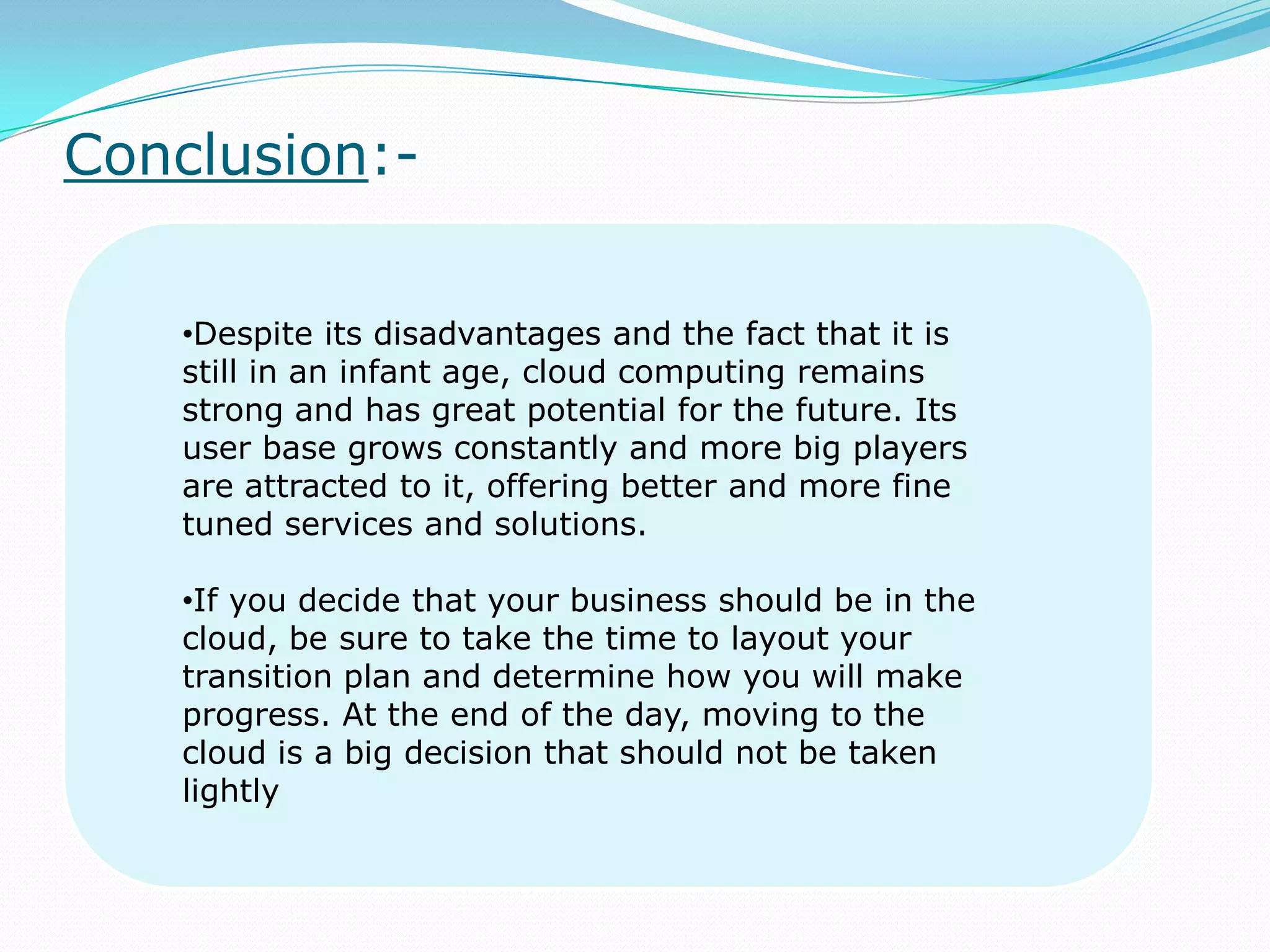 Conclusion:-

•Despite its disadvantages and the fact that it is still in an infant age, cloud computing remains strong and has great potential for the future. Its user base grows constantly and more big players are attracted to it, offering better and more fine tuned services and solutions.

•If you decide that your business should be in the cloud, be sure to take the time to layout your transition plan and determine how you will make progress. At the end of the day, moving to the cloud is a big decision that should not be taken lightly